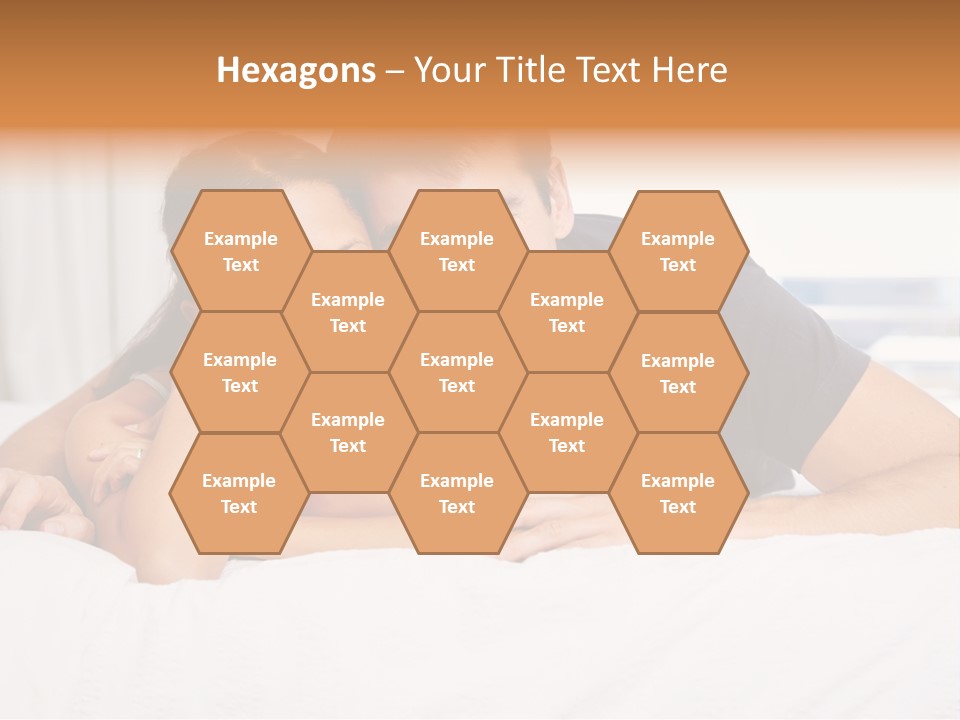 Hexagons – Your Title Text Here

Example Text

Example Text

Example Text

Example Text

Example Text

Example Text

Example Text

Example Text

Example Text

Example Text

Example Text

Example Text

Example Text